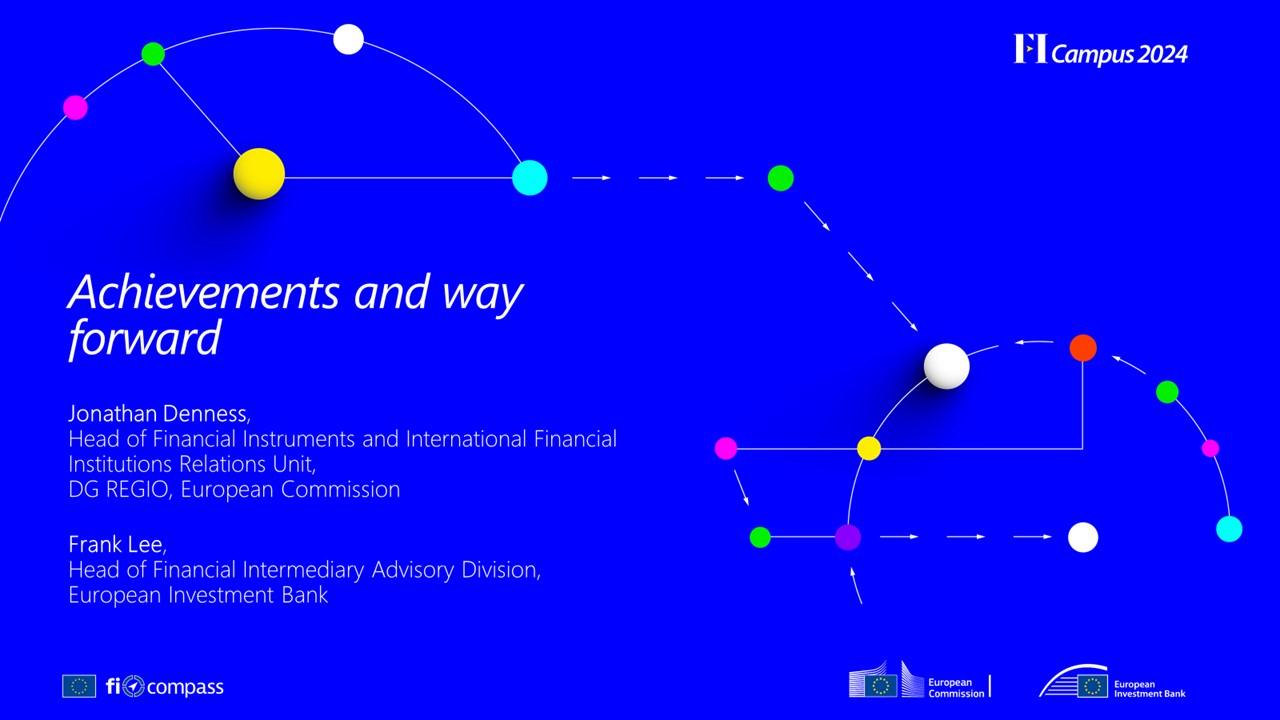 FI Campus 2024

Achievements and way forward

Jonathan Denness,
Head of Financial Instruments and International Financial Institutions Relations Unit,
DG REGIO, European Commission

Frank Lee,
Head of Financial Intermediary Advisory Division,
European Investment Bank

fi compass

European Commission

European Investment Bank